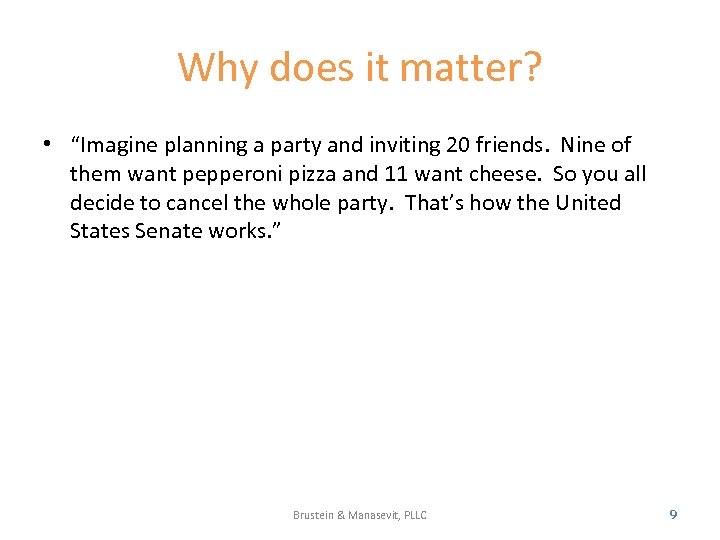 Why does it matter?

• “Imagine planning a party and inviting 20 friends. Nine of them want pepperoni pizza and 11 want cheese. So you all decide to cancel the whole party. That’s how the United States Senate works.”

Brustein & Manasevit, PLLC

9